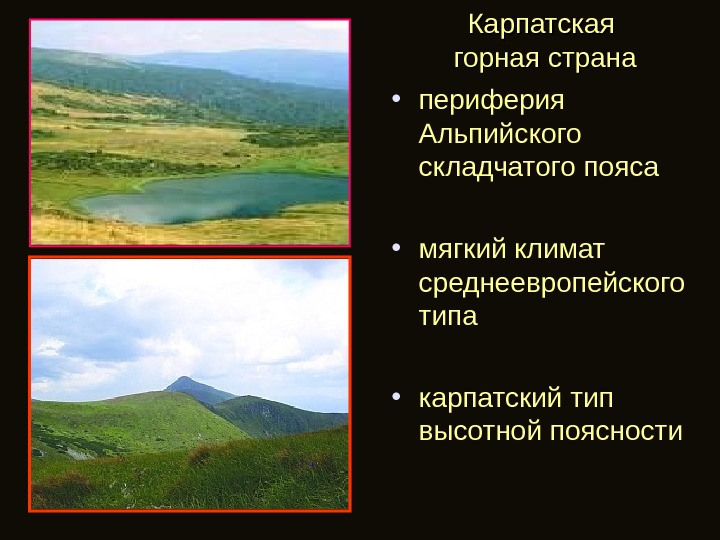 Карпатская горная страна

• периферия Альпийского складчатого пояса

• мягкий климат среднеевропейского типа

• карпатский тип высотной поясности